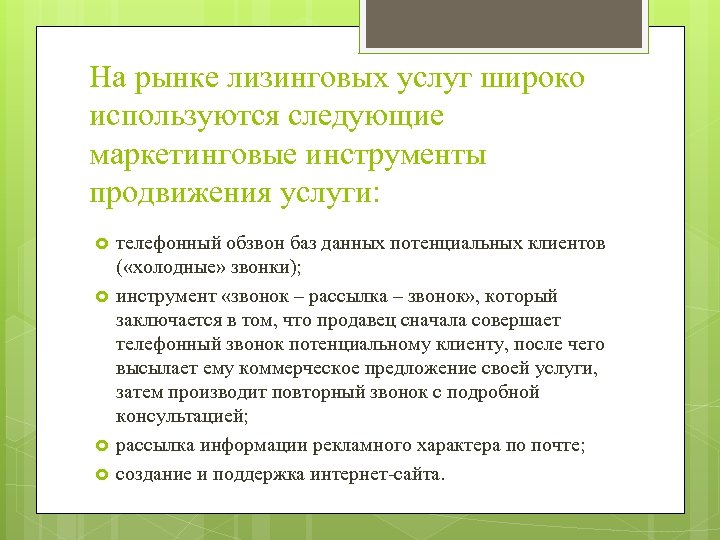 На рынке лизинговых услуг широко используются следующие маркетинговые инструменты продвижения услуги:

телефонный обзвон баз данных потенциальных клиентов («холодные» звонки);

инструмент «звонок – рассылка – звонок», который заключается в том, что продавец сначала совершает телефонный звонок потенциальному клиенту, после чего высылает ему коммерческое предложение своей услуги, затем производит повторный звонок с подробной консультацией;

рассылка информации рекламного характера по почте;

создание и поддержка интернет-сайта.